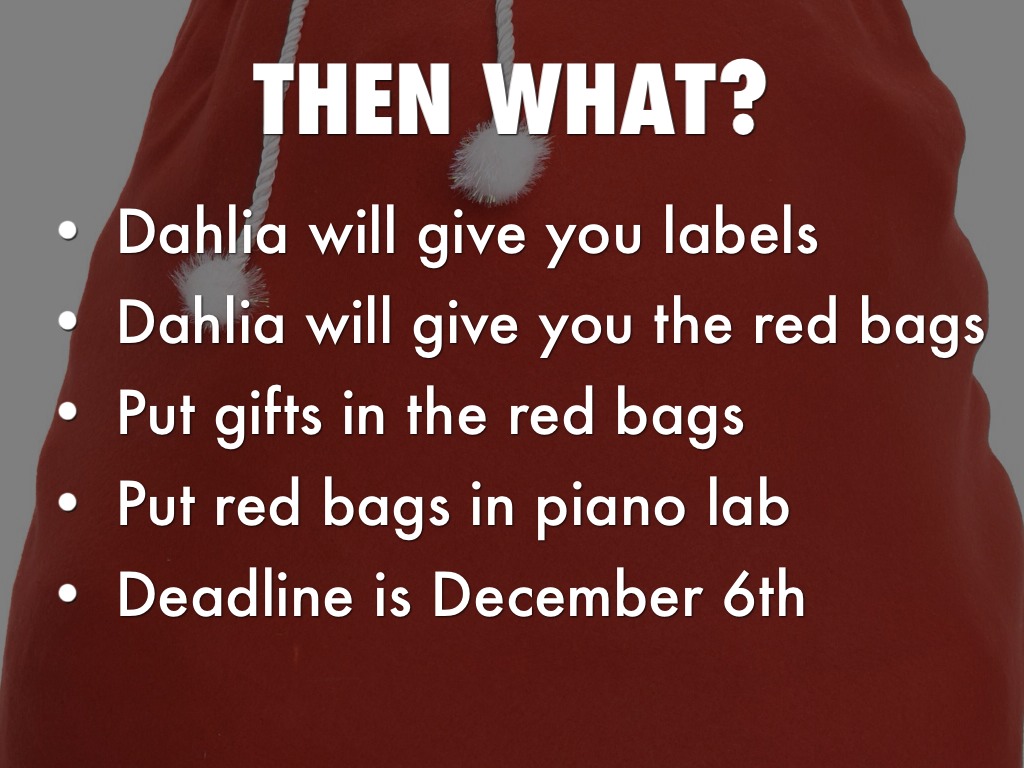 THEN WHAT?

• Dahlia will give you labels
• Dahlia will give you the red bags
• Put gifts in the red bags
• Put red bags in piano lab
• Deadline is December 6th